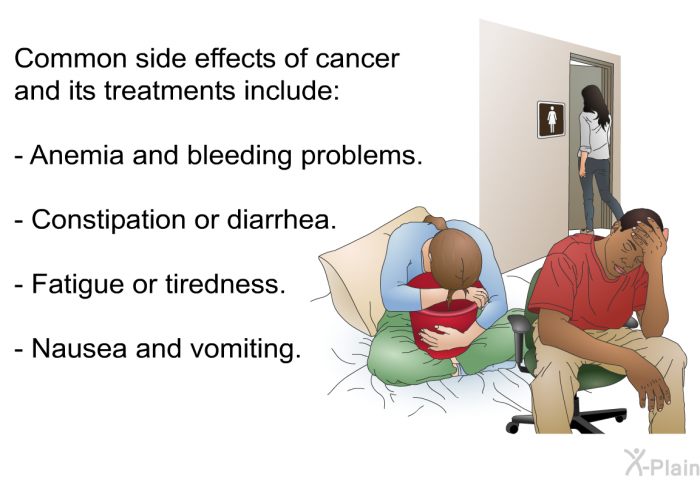 Common side effects of cancer and its treatments include:

- Anemia and bleeding problems.

- Constipation or diarrhea.

- Fatigue or tiredness.

- Nausea and vomiting.

X-Plain